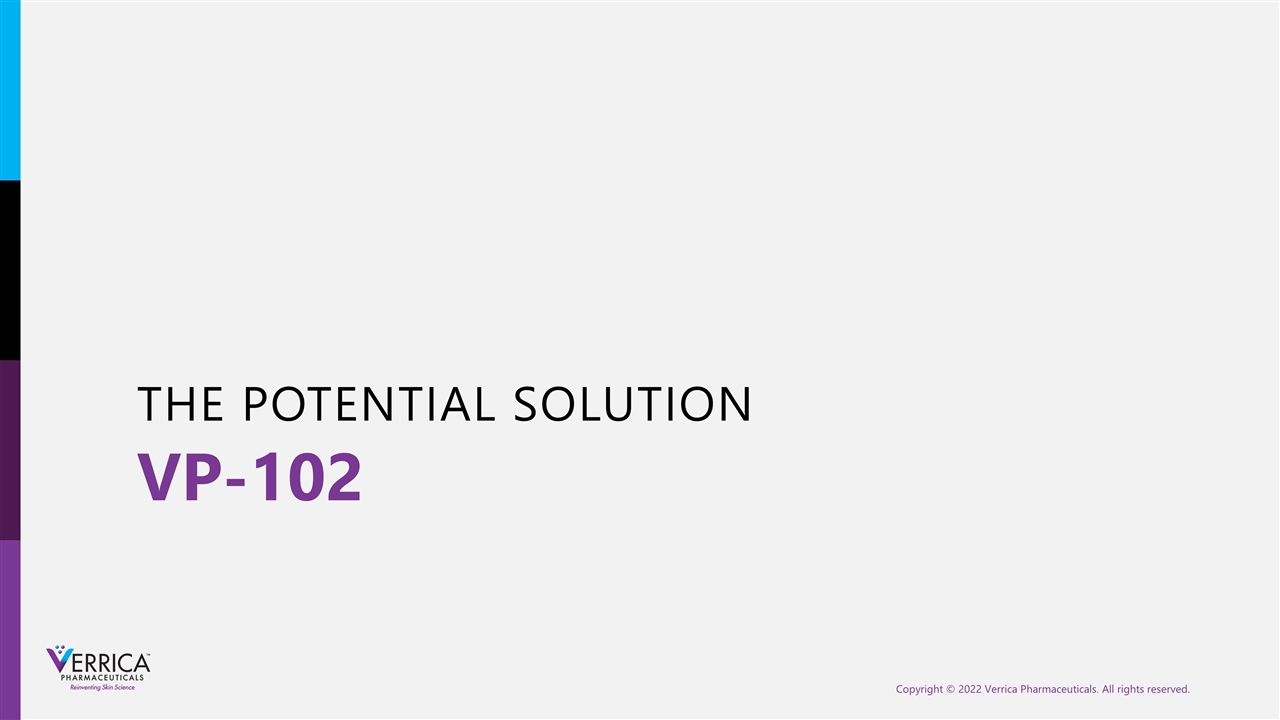 THE POTENTIAL SOLUTION
VP-102

VERRICA™
PHARMACEUTICALS
Reinventing Skin Science

Copyright © 2022 Verrica Pharmaceuticals. All rights reserved.